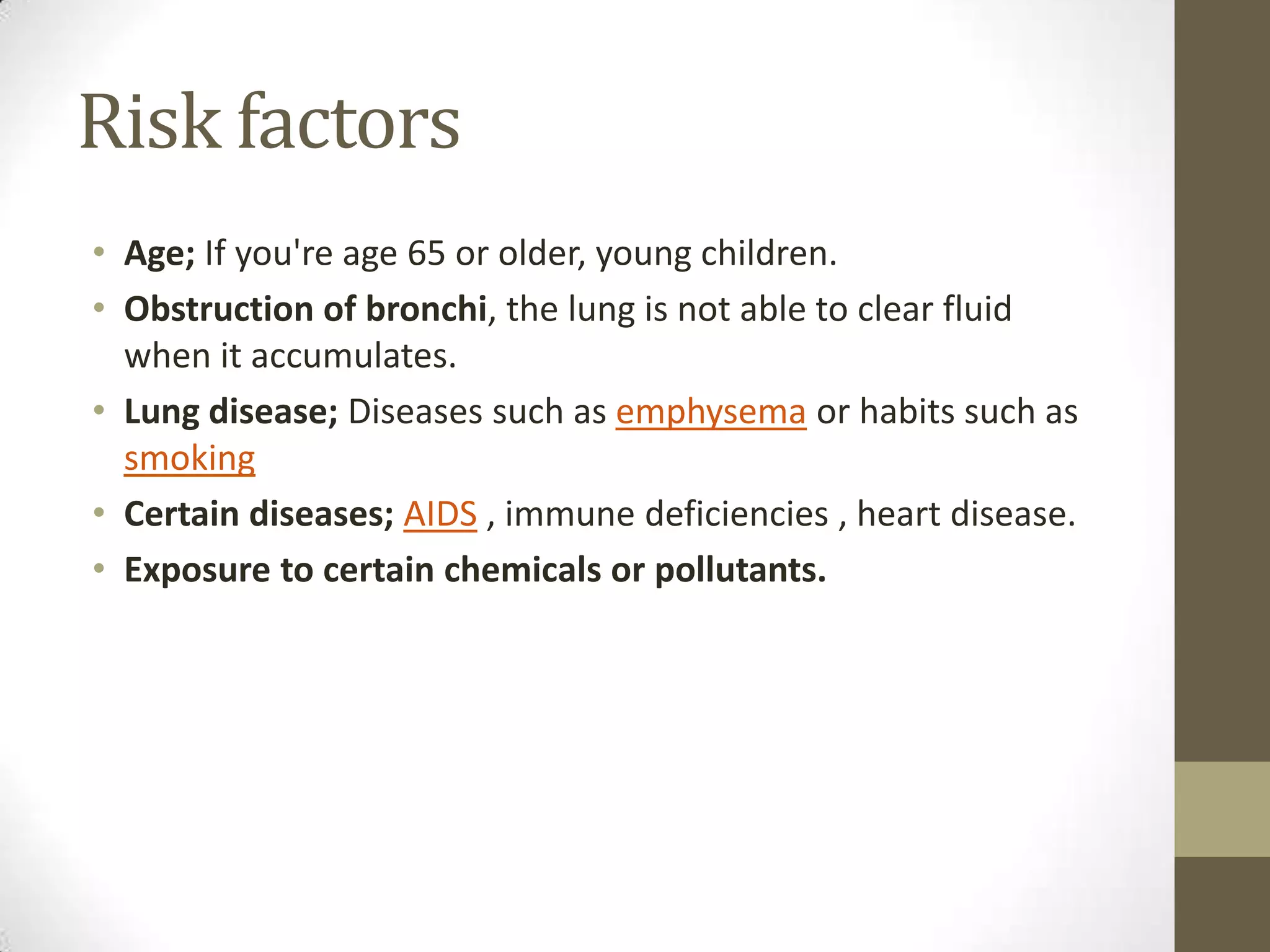 Risk factors

• Age; If you're age 65 or older, young children.
• Obstruction of bronchi, the lung is not able to clear fluid when it accumulates.
• Lung disease; Diseases such as emphysema or habits such as smoking
• Certain diseases; AIDS , immune deficiencies , heart disease.
• Exposure to certain chemicals or pollutants.